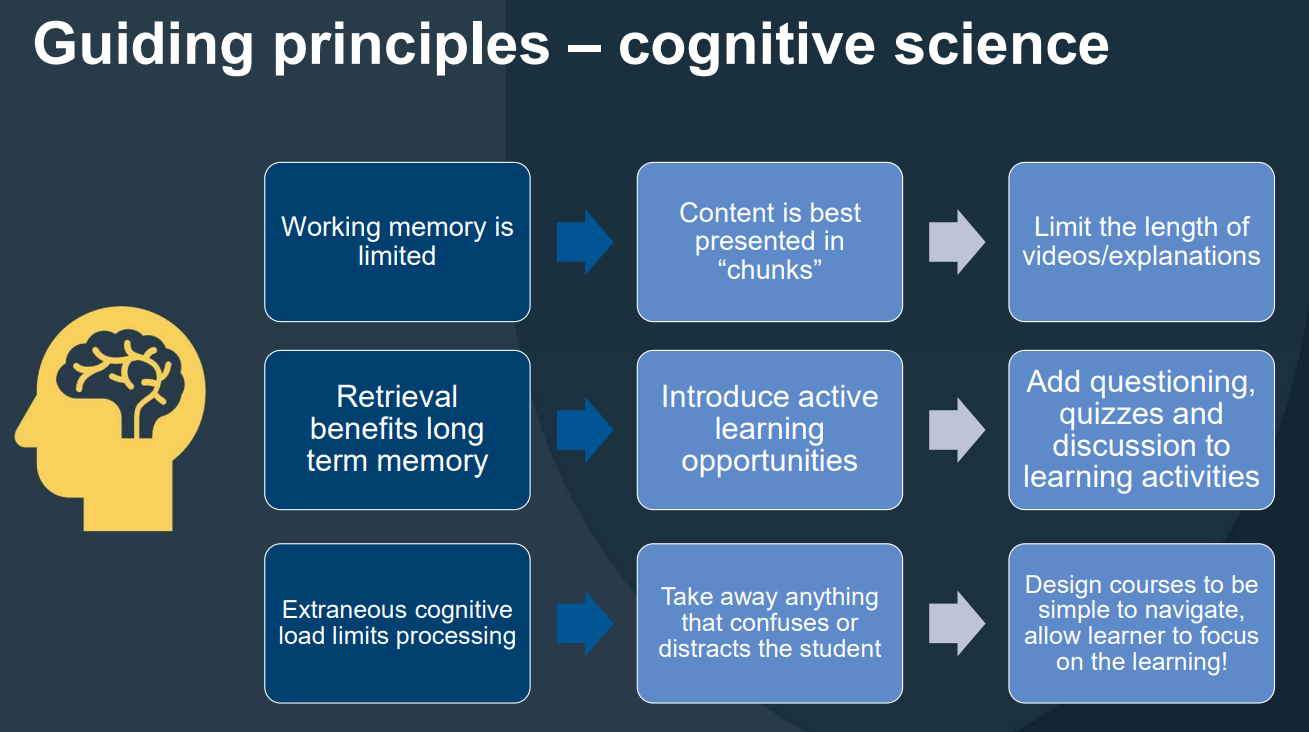 Guiding principles – cognitive science

Working memory is limited

Content is best presented in “chunks”

Limit the length of videos/explanations

Retrieval benefits long term memory

Introduce active learning opportunities

Add questioning, quizzes and discussion to learning activities

Extraneous cognitive load limits processing

Take away anything that confuses or distracts the student

Design courses to be simple to navigate, allow learner to focus on the learning!